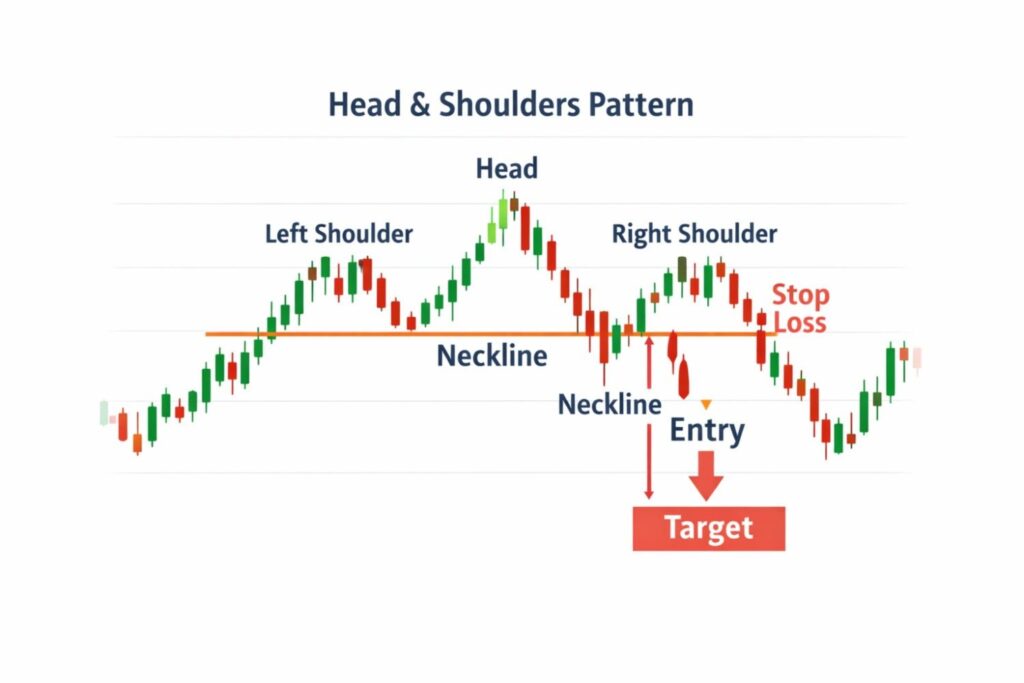 Head & Shoulders Pattern

Head

Left Shoulder

Right Shoulder

Stop Loss

Neckline

Neckline

Entry

Target